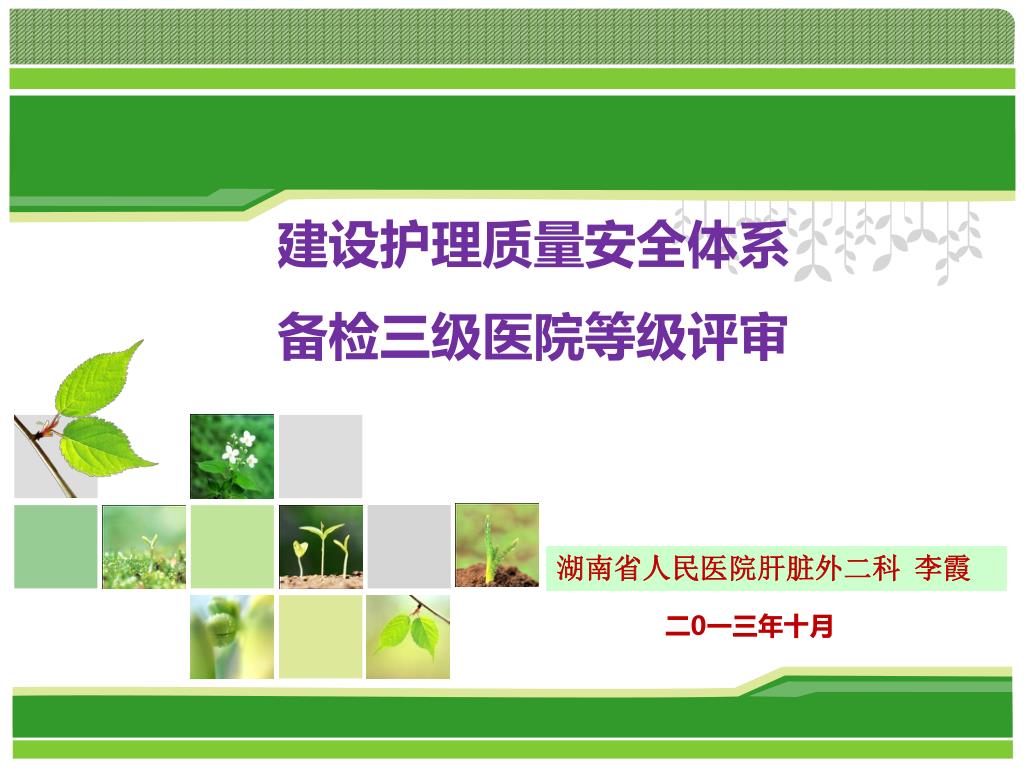 建设护理质量安全体系
备检三级医院等级评审

湖南省人民医院肝脏外二科 李霞

二0一三年十月